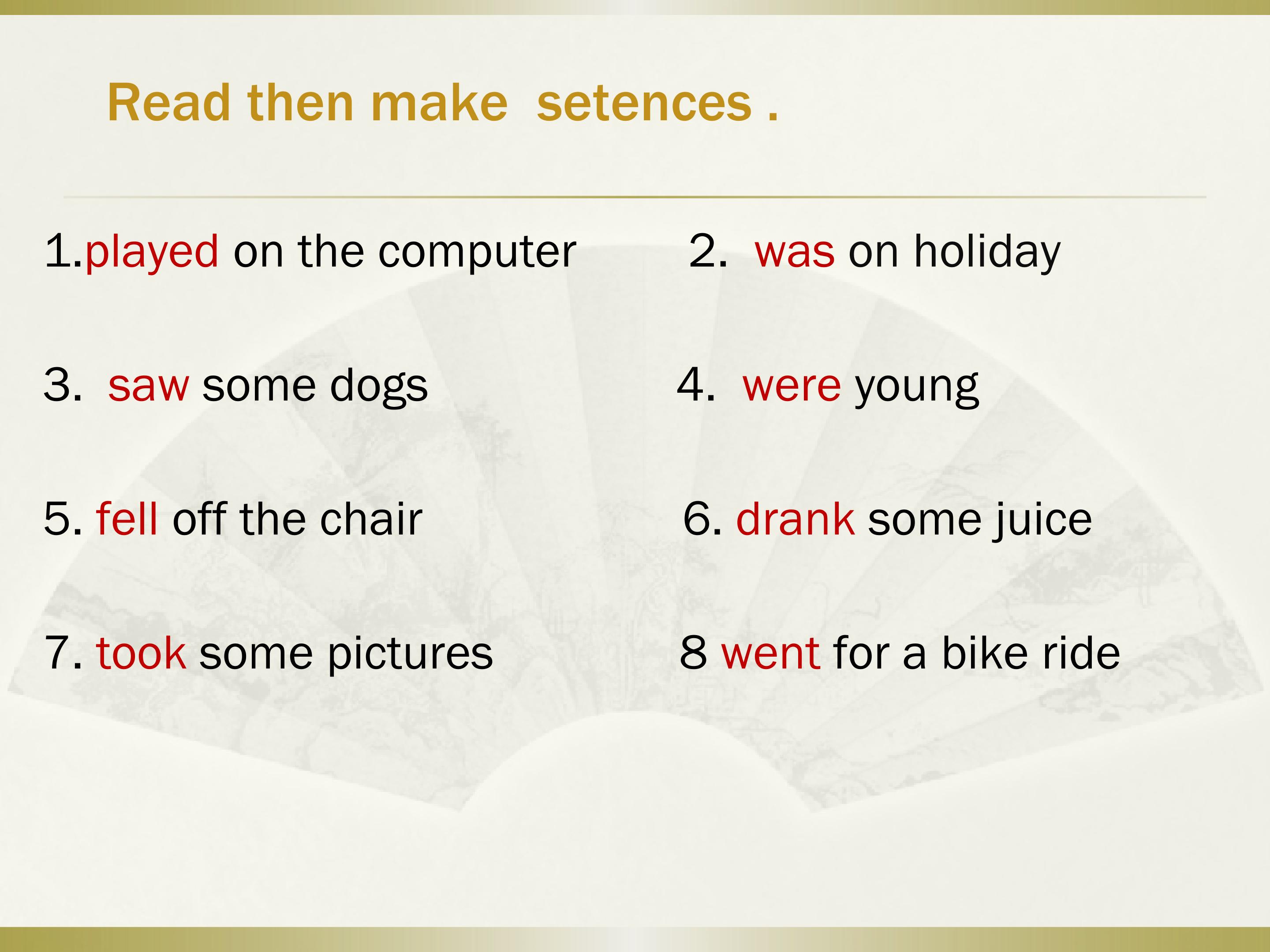 Read then make setences .

1.played on the computer

2. was on holiday

3. saw some dogs

4. were young

5. fell off the chair

6. drank some juice

7. took some pictures

8 went for a bike ride